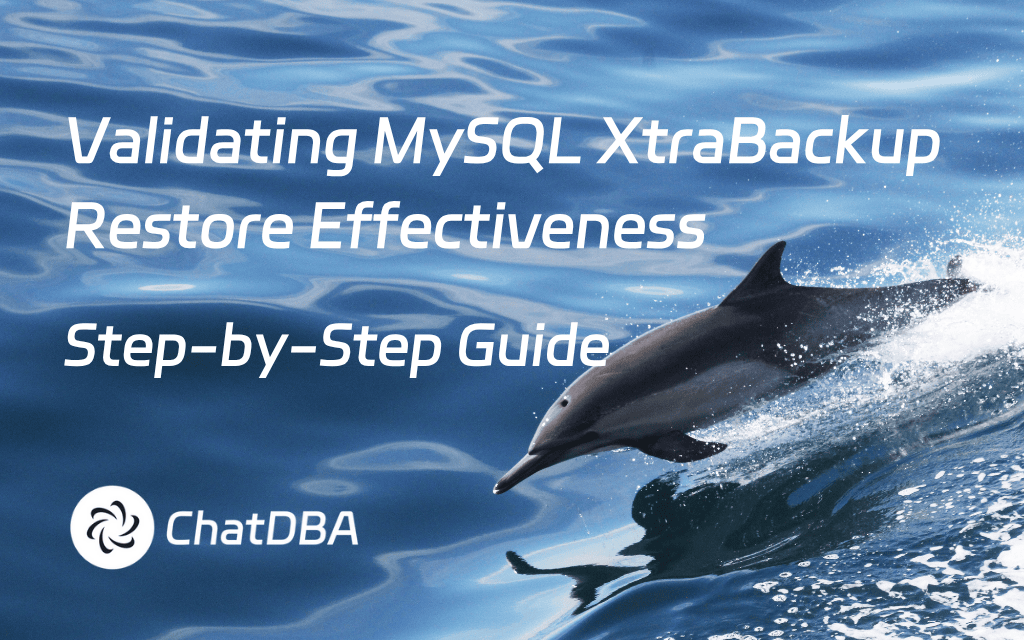 Validating MySQL XtraBackup Restore Effectiveness

Step-by-Step Guide

ChatDBA